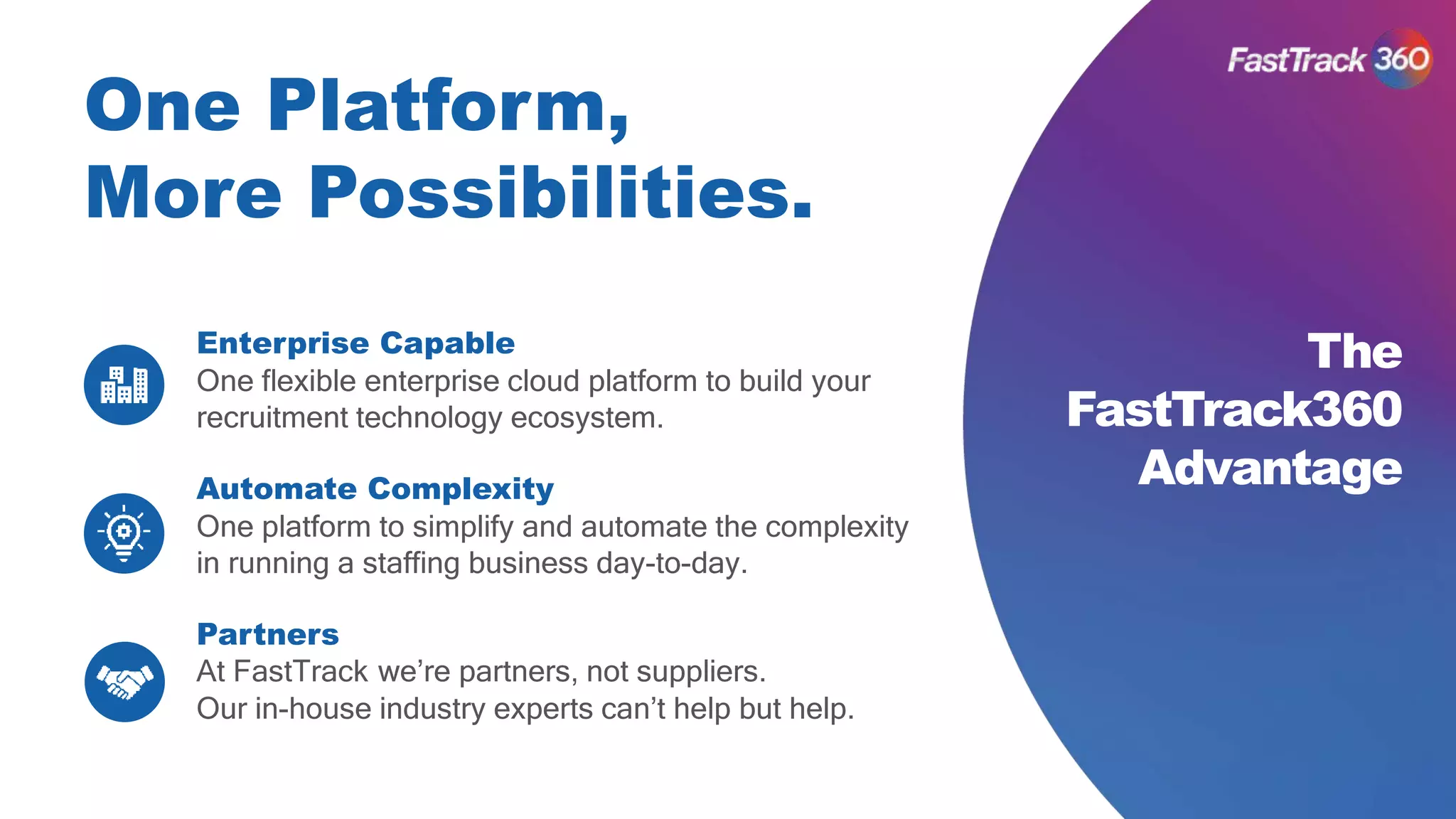 FastTrack 360

One Platform,
More Possibilities.

Enterprise Capable
One flexible enterprise cloud platform to build your recruitment technology ecosystem.

Automate Complexity
One platform to simplify and automate the complexity in running a staffing business day-to-day.

Partners
At FastTrack we're partners, not suppliers.
Our in-house industry experts can't help but help.

The FastTrack360 Advantage